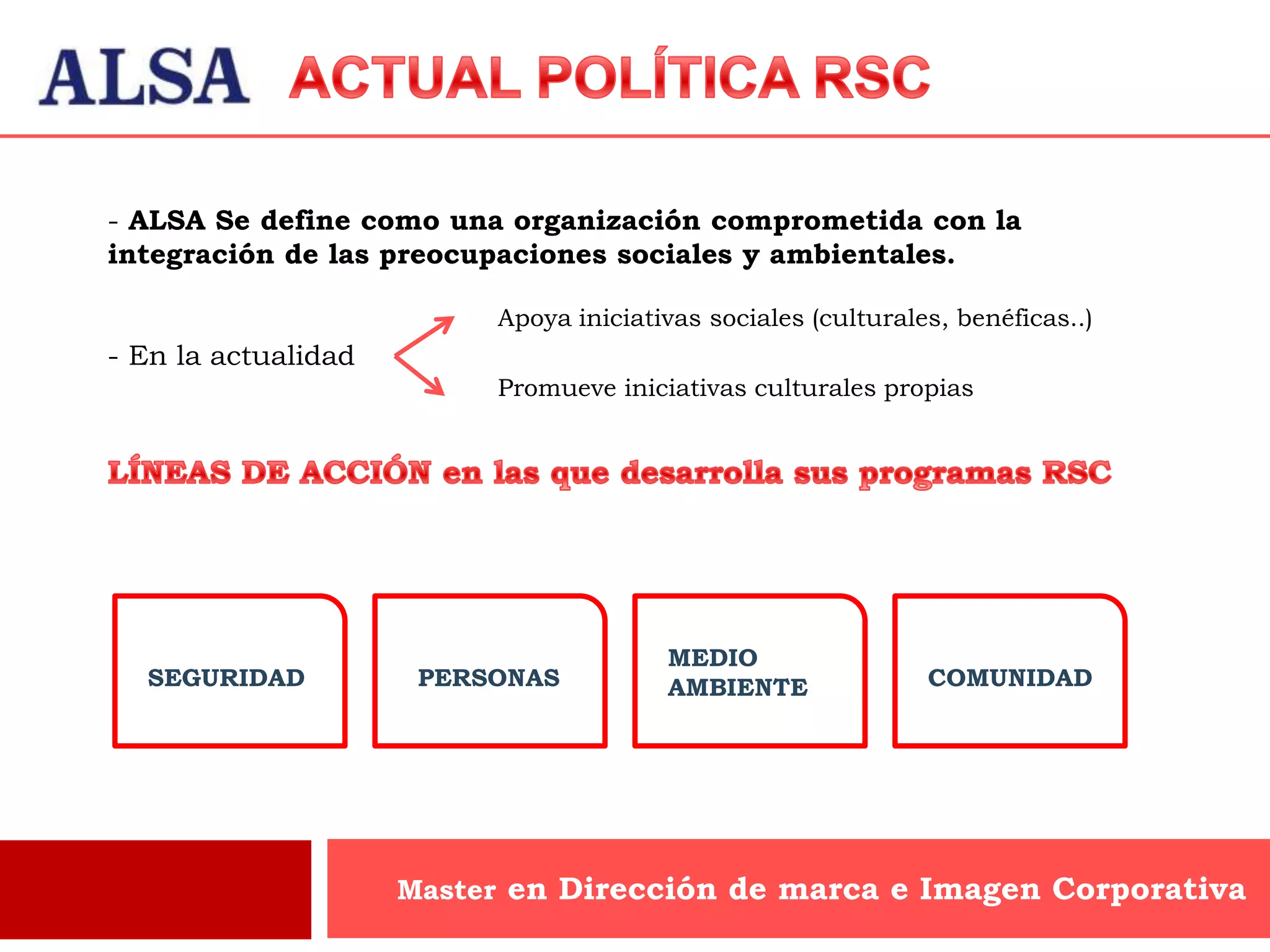 ALSA ACTUAL POLÍTICA RSC

- ALSA Se define como una organización comprometida con la integración de las preocupaciones sociales y ambientales.

- En la actualidad

Apoya iniciativas sociales (culturales, benéficas..)

Promueve iniciativas culturales propias

LÍNEAS DE ACCIÓN en las que desarrolla sus programas RSC

SEGURIDAD

PERSONAS

MEDIO AMBIENTE

COMUNIDAD

Master en Dirección de marca e Imagen Corporativa